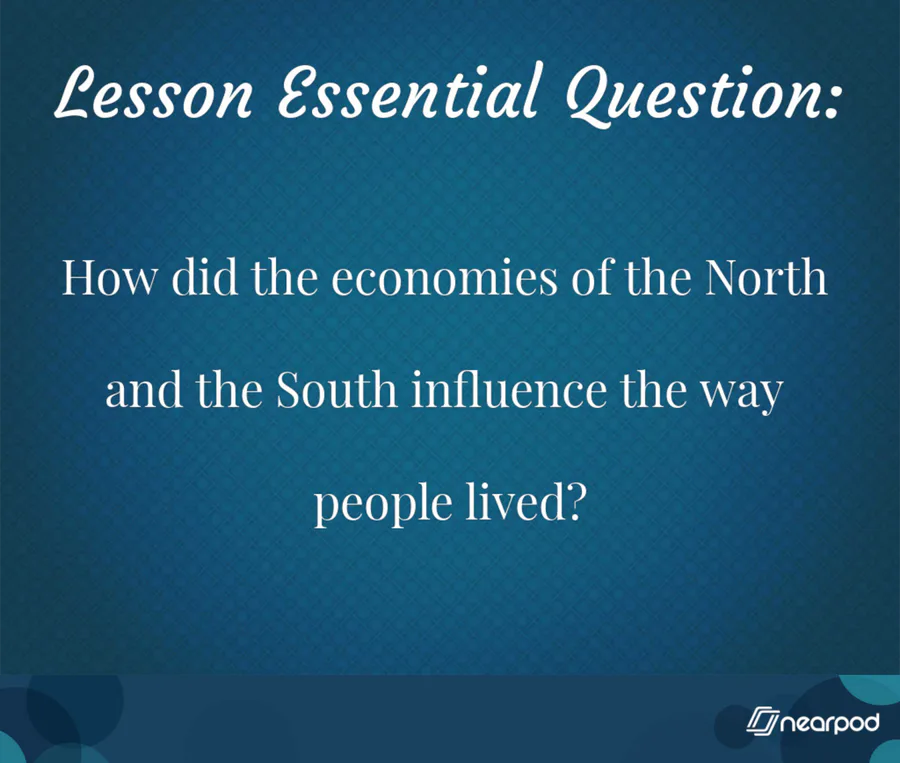 Lesson Essential Question:

How did the economies of the North and the South influence the way people lived?

nearpod